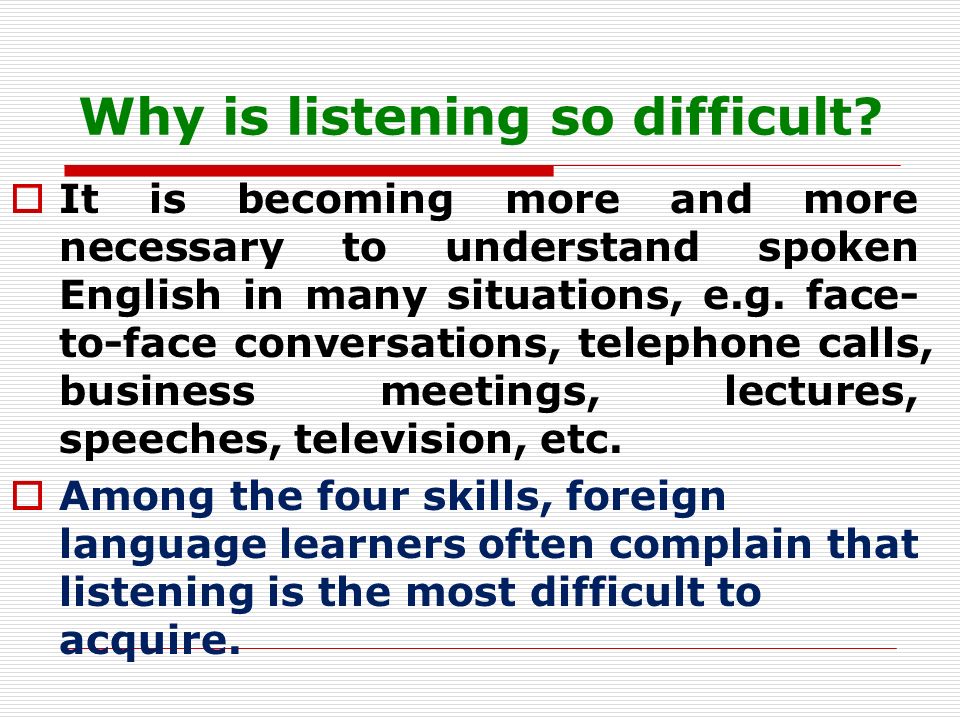 Why is listening so difficult?

It is becoming more and more necessary to understand spoken English in many situations, e.g. face-to-face conversations, telephone calls, business meetings, lectures, speeches, television, etc.

Among the four skills, foreign language learners often complain that listening is the most difficult to acquire.